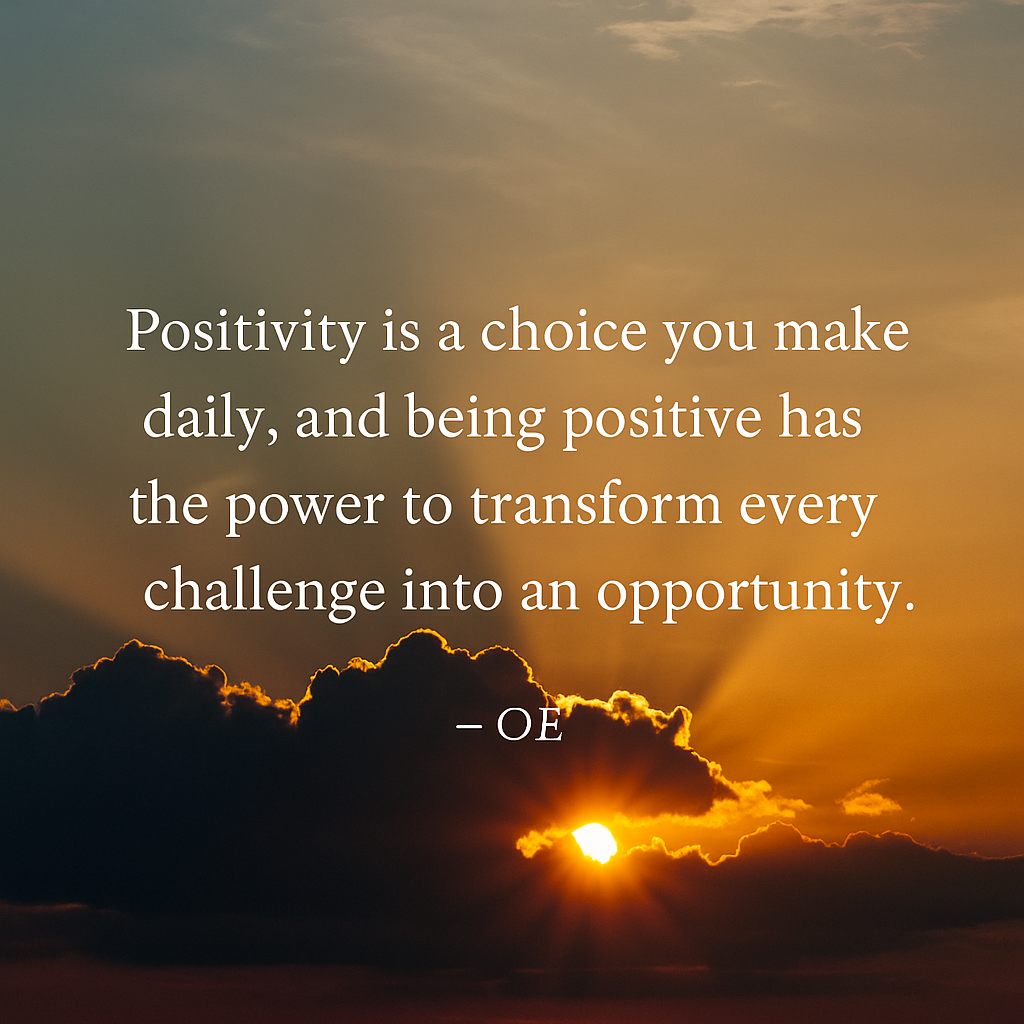 Positivity is a choice you make daily, and being positive has the power to transform every challenge into an opportunity.

– OE